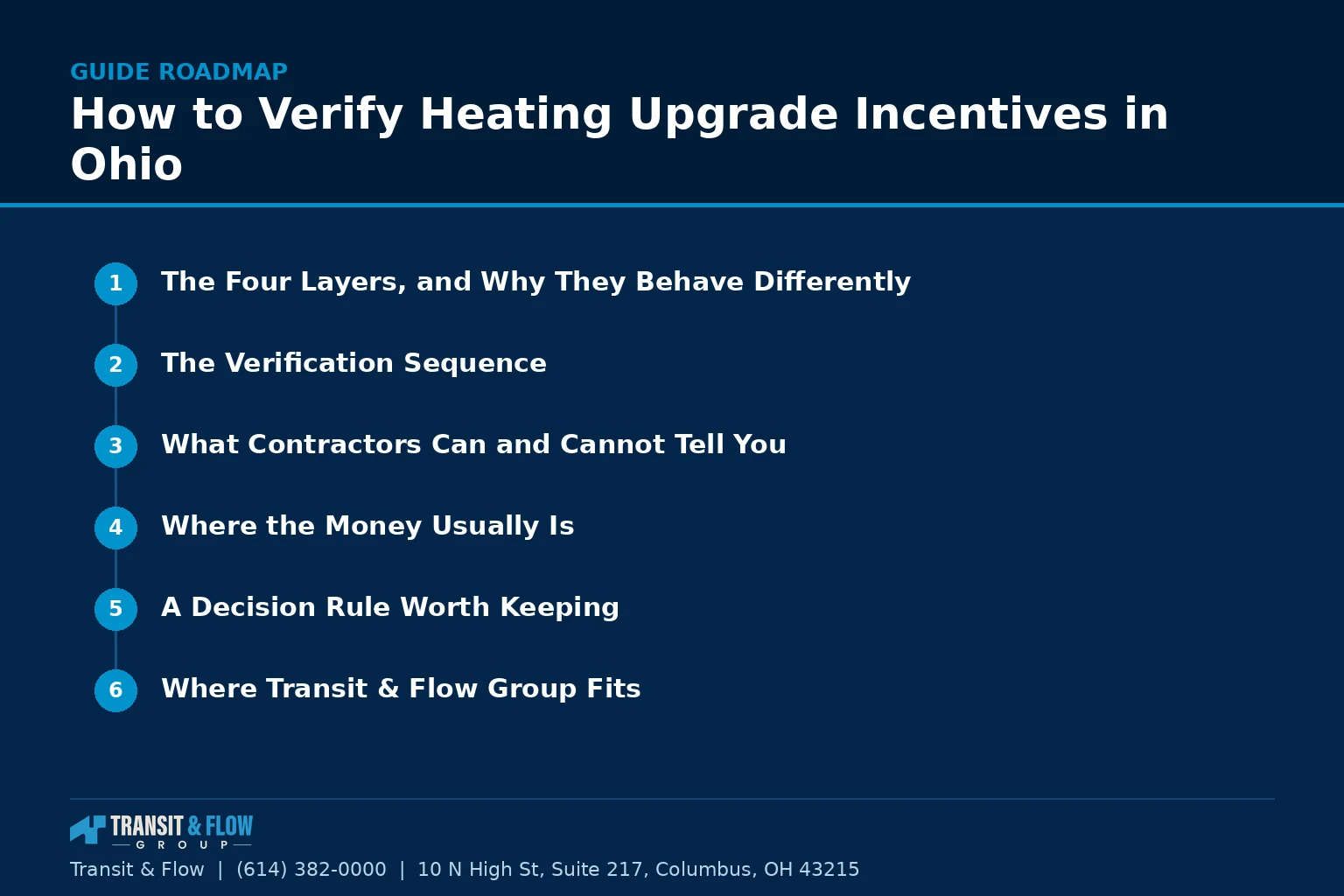 GUIDE ROADMAP
How to Verify Heating Upgrade Incentives in Ohio

1 The Four Layers, and Why They Behave Differently

2 The Verification Sequence

3 What Contractors Can and Cannot Tell You

4 Where the Money Usually Is

5 A Decision Rule Worth Keeping

6 Where Transit & Flow Group Fits

TRANSIT & FLOW
GROUP
Transit & Flow | (614) 382-0000 | 10 N High St, Suite 217, Columbus, OH 43215